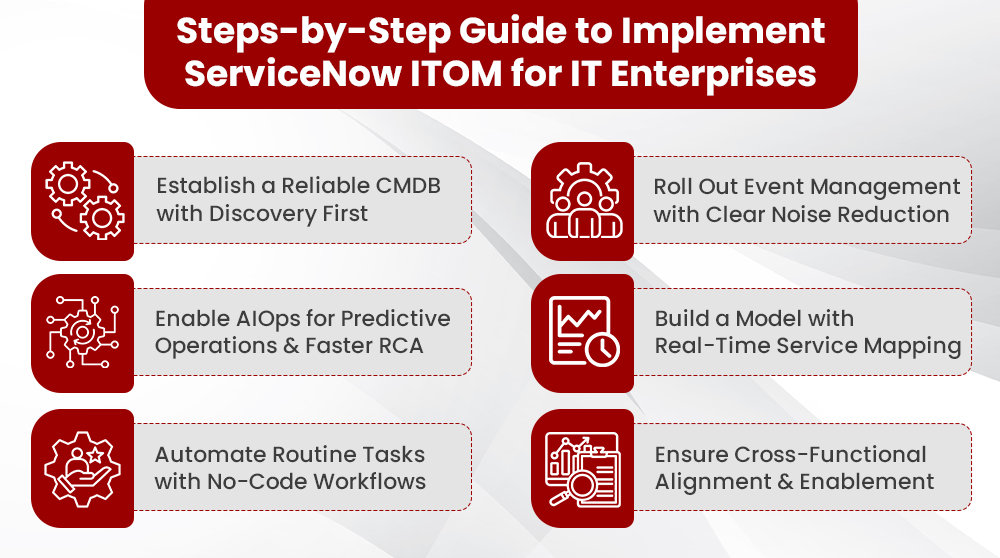 Steps-by-Step Guide to Implement ServiceNow ITOM for IT Enterprises

Establish a Reliable CMDB with Discovery First

Enable AIOps for Predictive Operations & Faster RCA

Automate Routine Tasks with No-Code Workflows

Roll Out Event Management with Clear Noise Reduction

Build a Model with Real-Time Service Mapping

Ensure Cross-Functional Alignment & Enablement